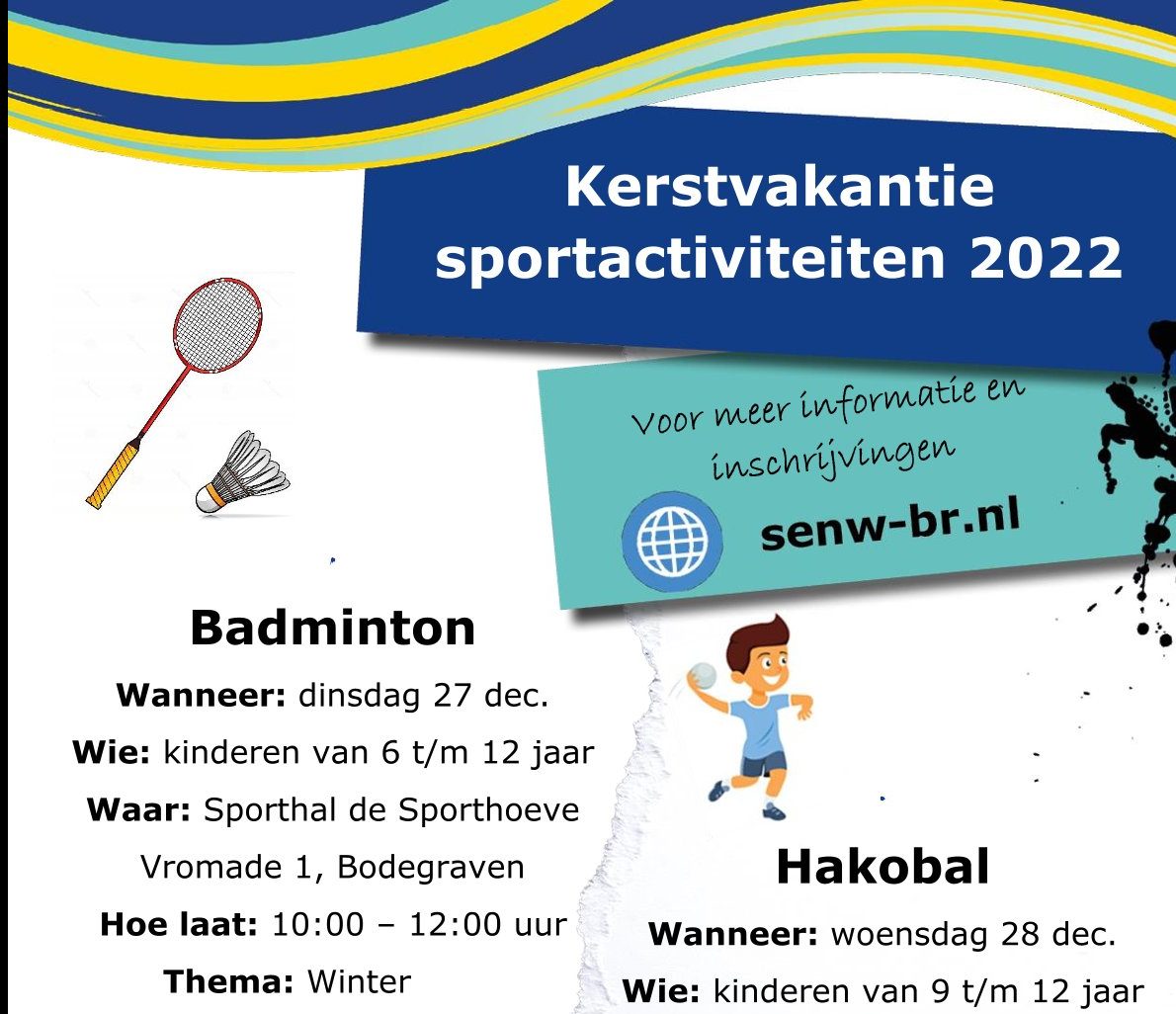 Kerstvakantie sportactiviteiten 2022

Voor meer informatie en inschrijvingen

senw-br.nl

Badminton

Wanneer: dinsdag 27 dec.

Wie: kinderen van 6 t/m 12 jaar

Waar: Sporthal de Sporthoeve

Vromade 1, Bodegraven

Hoe laat: 10:00 – 12:00 uur

Thema: Winter

Hakobal

Wanneer: woensdag 28 dec.

Wie: kinderen van 9 t/m 12 jaar